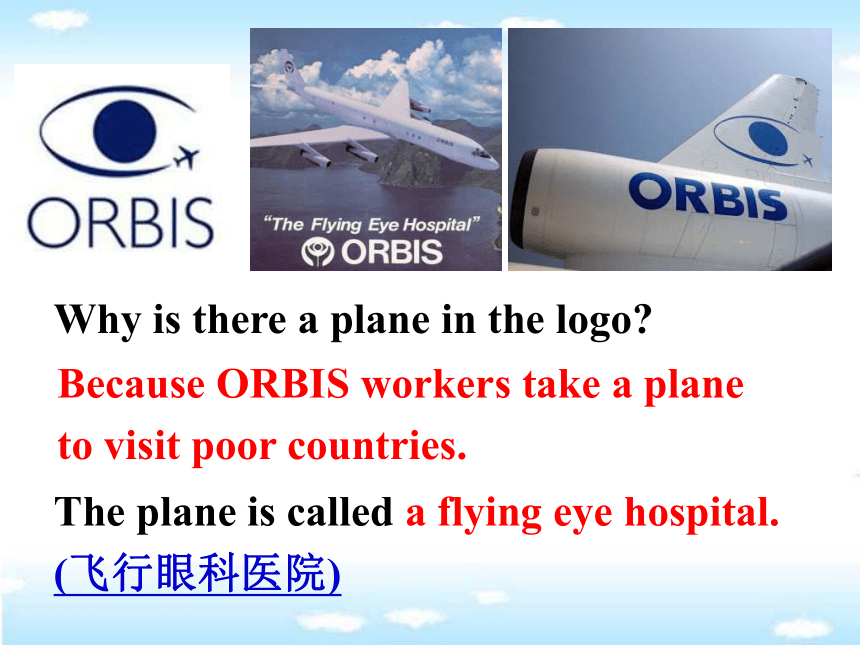 ORBIS

"The Flying Eye Hospital"
ORBIS

ORBIS

Why is there a plane in the logo?

Because ORBIS workers take a plane to visit poor countries.

The plane is called a flying eye hospital.
(飞行眼科医院)